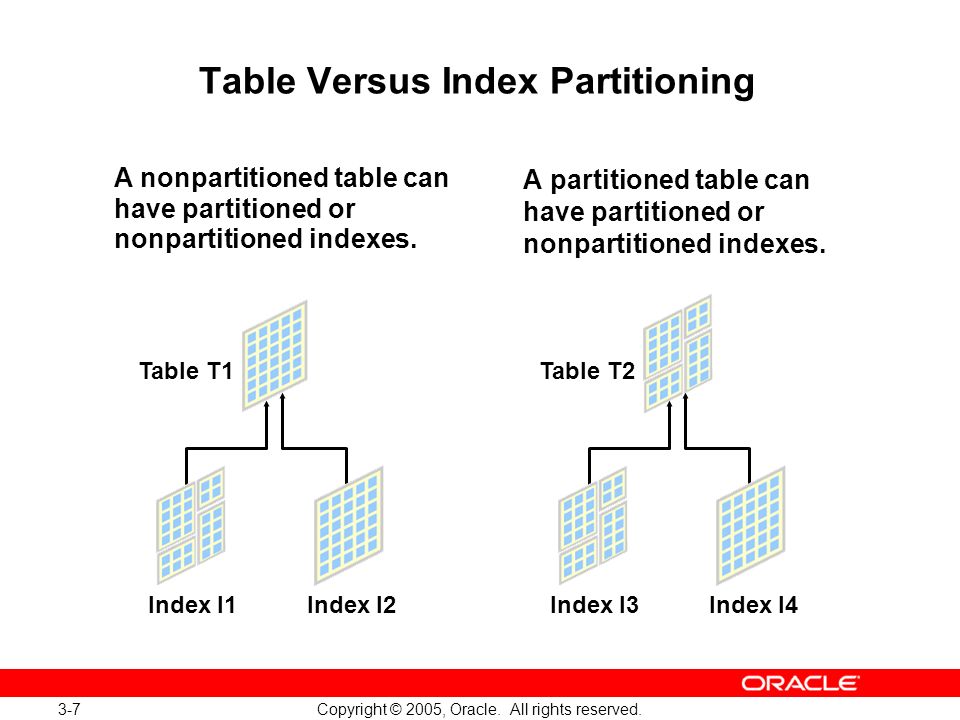 Table Versus Index Partitioning

A nonpartitioned table can have partitioned or nonpartitioned indexes.

A partitioned table can have partitioned or nonpartitioned indexes.

Table T1

Index I1

Index I2

Table T2

Index I3

Index I4

ORACLE

3-7

Copyright © 2005, Oracle. All rights reserved.